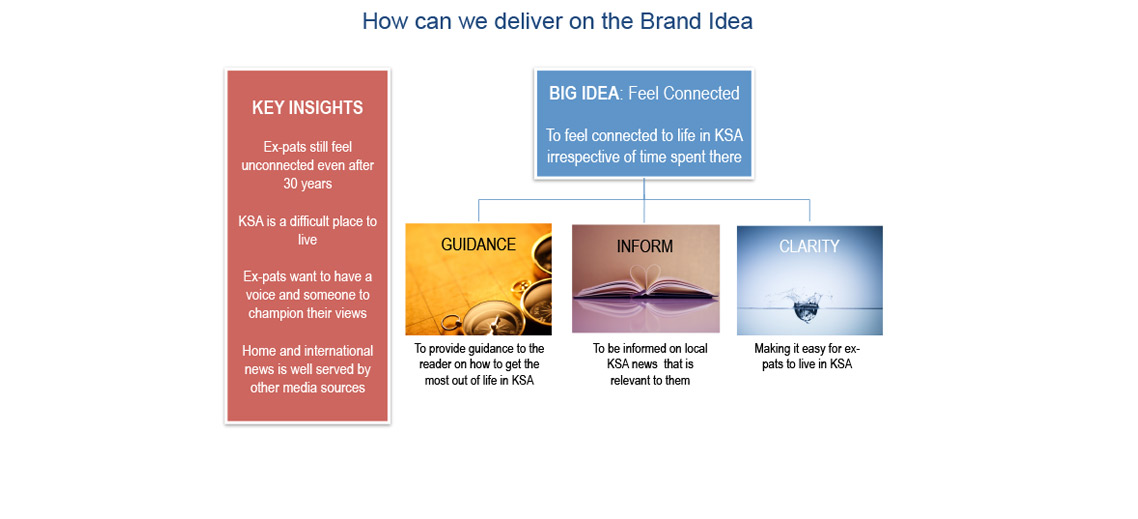 How can we deliver on the Brand Idea

KEY INSIGHTS

Ex-pats still feel unconnected even after 30 years

KSA is a difficult place to live

Ex-pats want to have a voice and someone to champion their views

Home and international news is well served by other media sources

BIG IDEA: Feel Connected

To feel connected to life in KSA irrespective of time spent there

GUIDANCE

To provide guidance to the reader on how to get the most out of life in KSA

INFORM

To be informed on local KSA news that is relevant to them

CLARITY

Making it easy for ex-pats to live in KSA